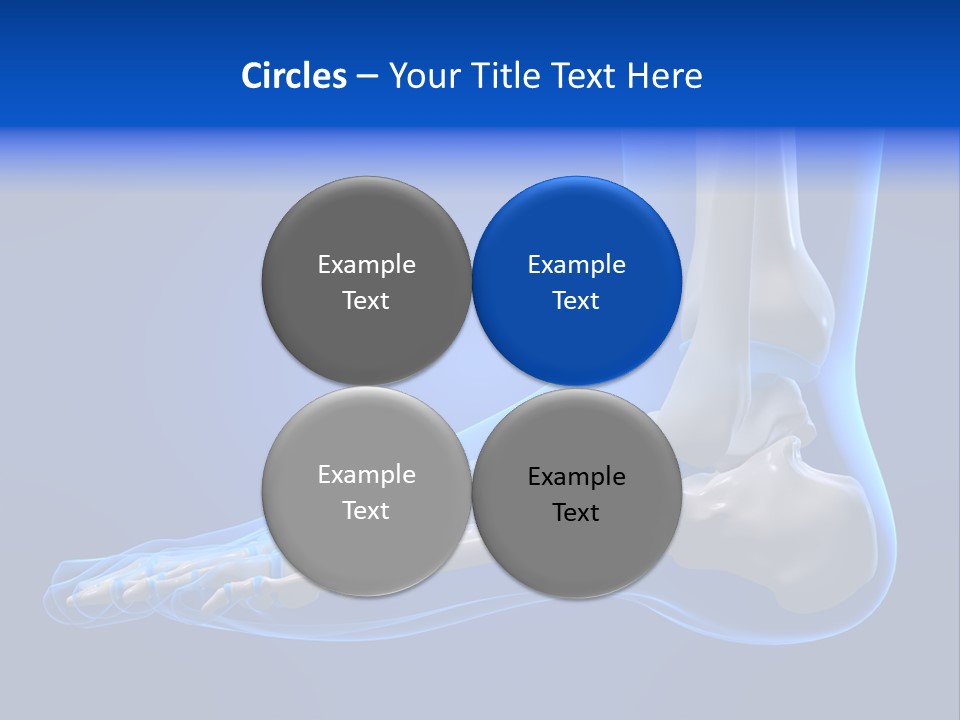 Circles – Your Title Text Here

Example Text

Example Text

Example Text

Example Text